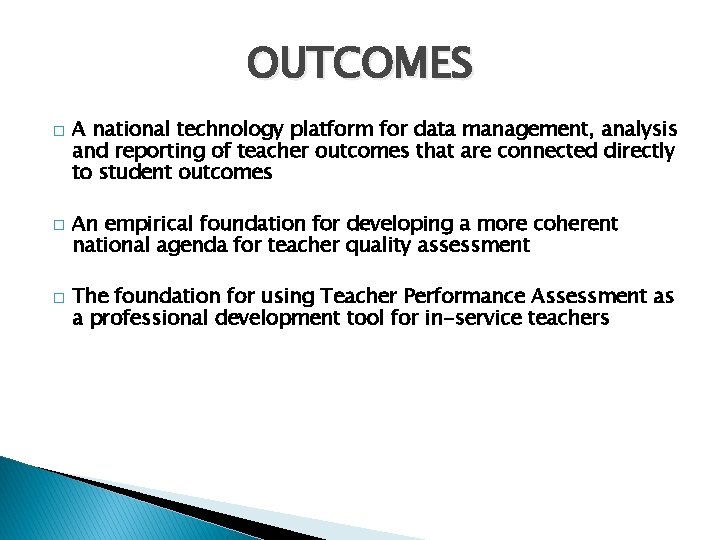 OUTCOMES

□ A national technology platform for data management, analysis and reporting of teacher outcomes that are connected directly to student outcomes

□ An empirical foundation for developing a more coherent national agenda for teacher quality assessment

□ The foundation for using Teacher Performance Assessment as a professional development tool for in-service teachers